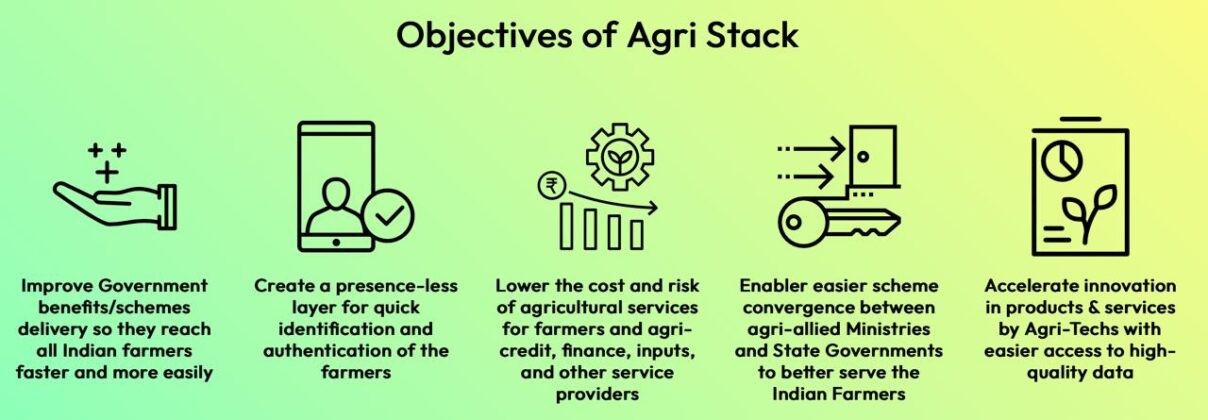 Objectives of Agri Stack

₹

Improve Government benefits/schemes delivery so they reach all Indian farmers faster and more easily

Create a presence-less layer for quick identification and authentication of the farmers

Lower the cost and risk of agricultural services for farmers and agri-credit, finance, inputs, and other service providers

Enabler easier scheme convergence between agri-allied Ministries and State Governments to better serve the Indian Farmers

Accelerate innovation in products & services by Agri-Techs with easier access to high-quality data